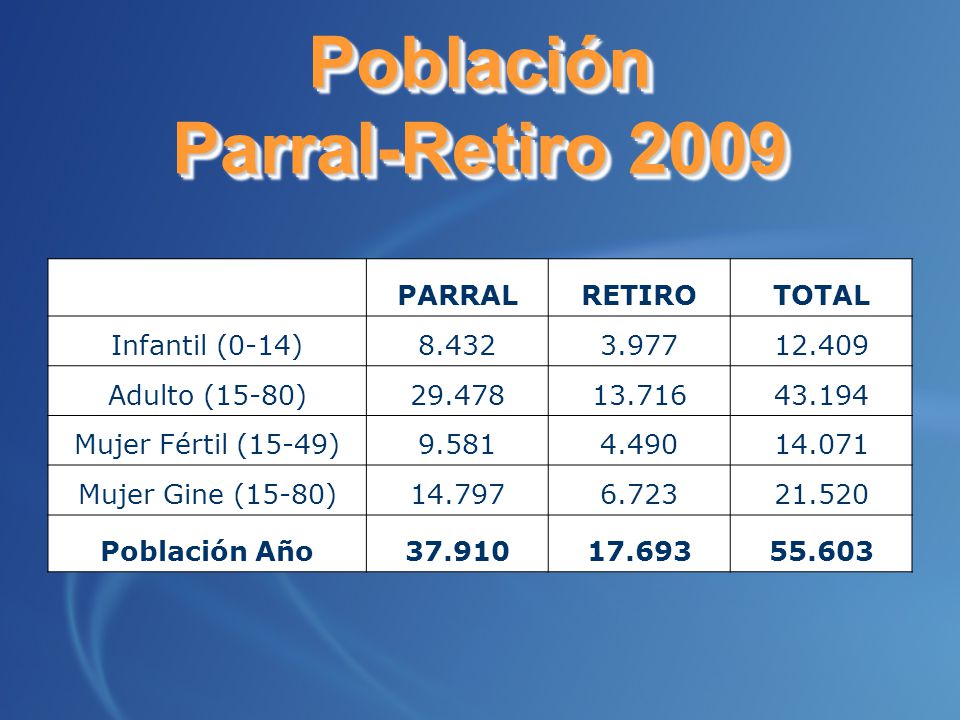 Población
Parral-Retiro 2009

| | PARRAL | RETIRO | TOTAL |
|---|---|---|---|
| Infantil (0-14) | 8.432 | 3.977 | 12.409 |
| Adulto (15-80) | 29.478 | 13.716 | 43.194 |
| Mujer Fértil (15-49) | 9.581 | 4.490 | 14.071 |
| Mujer Gine (15-80) | 14.797 | 6.723 | 21.520 |
| Población Año | 37.910 | 17.693 | 55.603 |